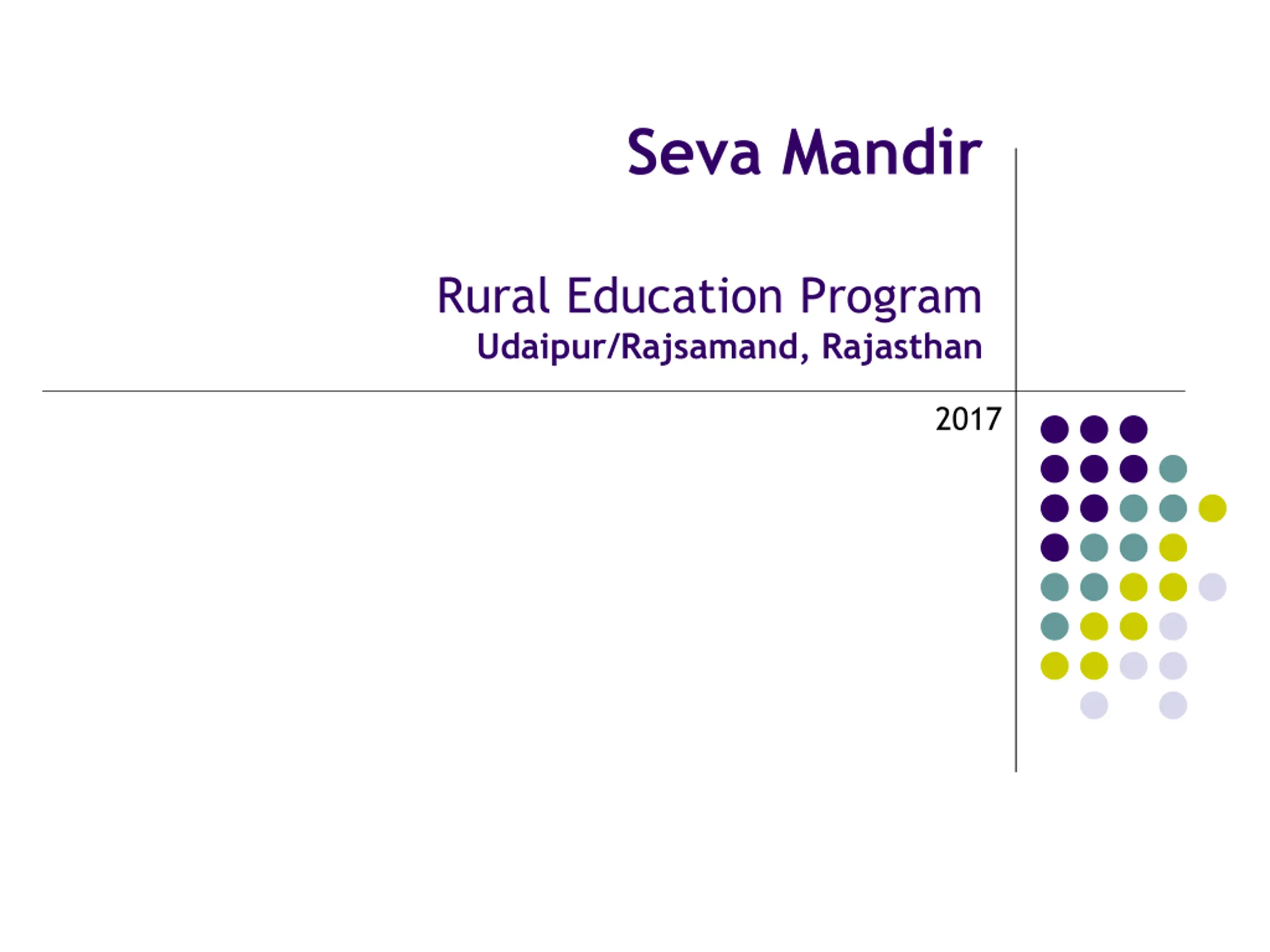 Seva Mandir

Rural Education Program
Udaipur/Rajsamand, Rajasthan

2017